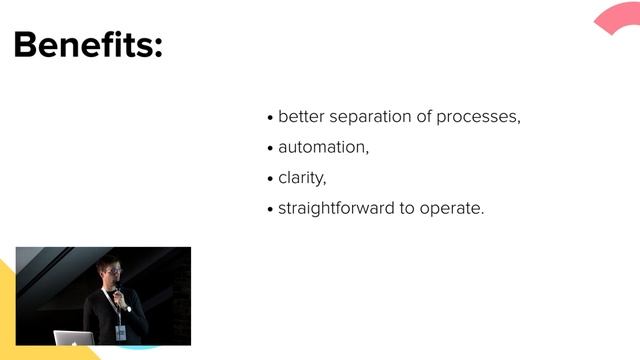 Benefits:

• better separation of processes,
• automation,
• clarity,
• straightforward to operate.